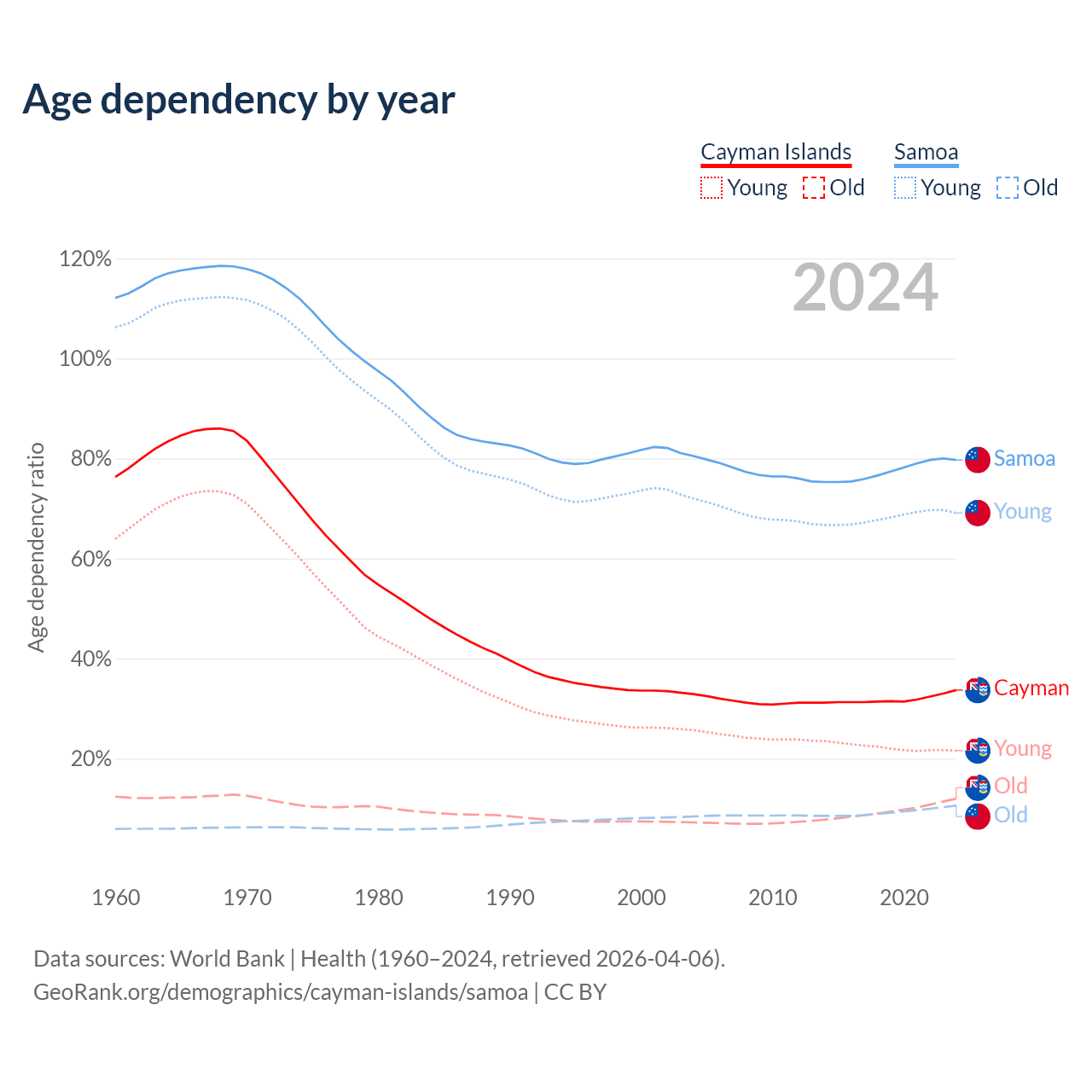 Age dependency by year

Cayman Islands
Young Old
Samoa
Young Old

2024

Age dependency ratio

120%
100%
80%
60%
40%
20%

Samoa
Young
Cayman
Young
Old
Old

1960 1970 1980 1990 2000 2010 2020

Data sources: World Bank | Health (1960–2024, retrieved 2026-04-06).
GeoRank.org/demographics/cayman-islands/samoa | CC BY